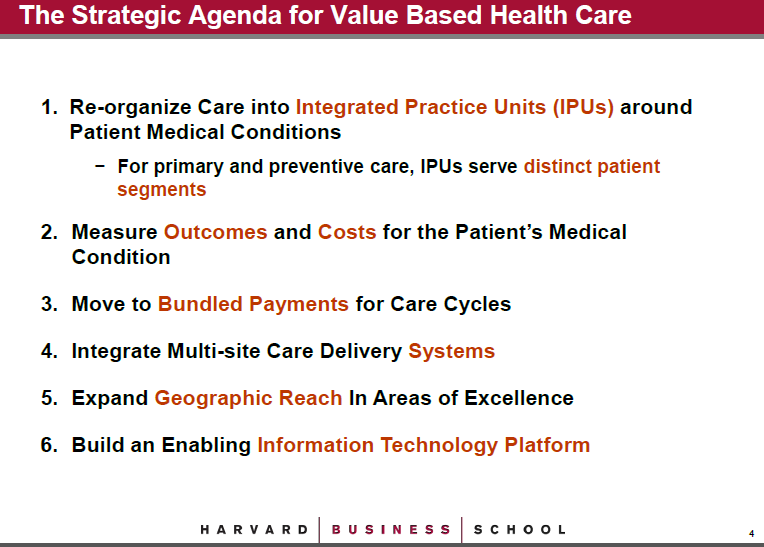 The Strategic Agenda for Value Based Health Care

1. Re-organize Care into Integrated Practice Units (IPUs) around Patient Medical Conditions

− For primary and preventive care, IPUs serve distinct patient segments

2. Measure Outcomes and Costs for the Patient's Medical Condition

3. Move to Bundled Payments for Care Cycles

4. Integrate Multi-site Care Delivery Systems

5. Expand Geographic Reach In Areas of Excellence

6. Build an Enabling Information Technology Platform

HARVARD | BUSINESS | SCHOOL

4